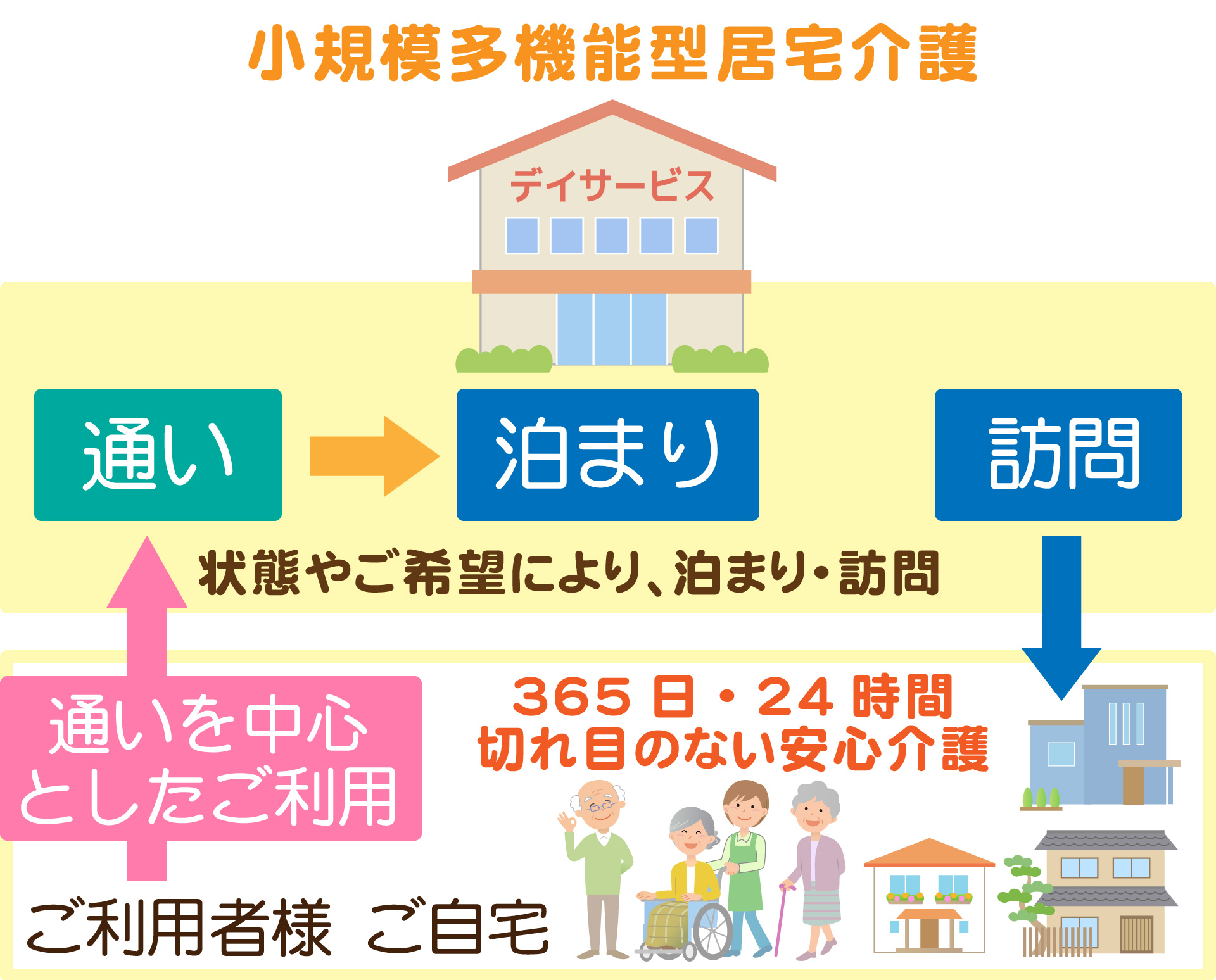 小規模多機能型居宅介護

デイサービス

通い

泊まり

訪問

状態やご希望により、泊まり・訪問

通いを中心としたご利用

365日・24時間
切れ目のない安心介護

ご利用者様　ご自宅